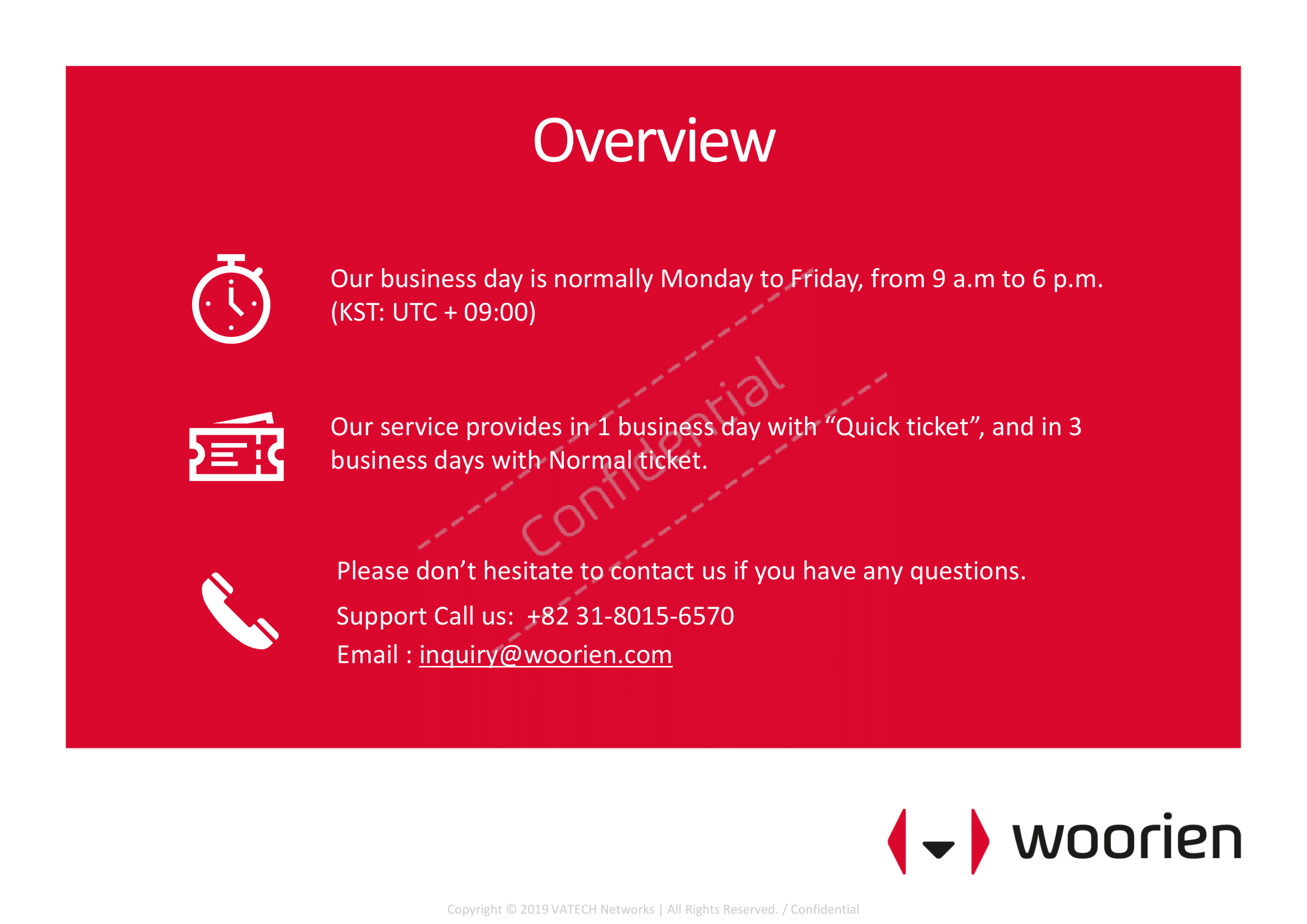 Overview

Our business day is normally Monday to Friday, from 9 a.m to 6 p.m. (KST: UTC + 09:00)

Our service provides in 1 business day with "Quick ticket", and in 3 business days with Normal ticket.

Please don't hesitate to contact us if you have any questions.

Support Call us: +82 31-8015-6570

Email : inquiry@woorien.com

woorien

Copyright © 2019 VATECH Networks | All Rights Reserved. / Confidential

Confidential